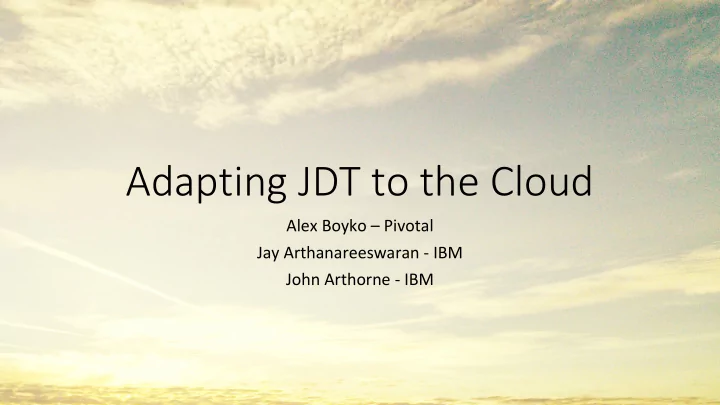 Adapting JDT to the Cloud

Alex Boyko – Pivotal
Jay Arthanareeswaran - IBM
John Arthorne - IBM